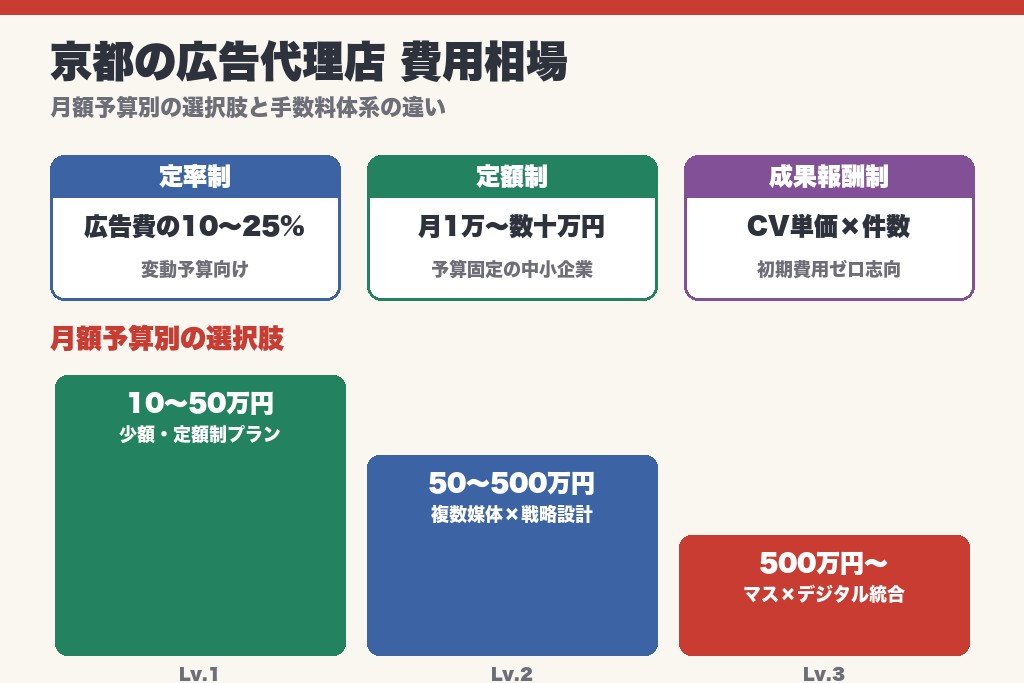 京都の広告代理店 費用相場

月額予算別の選択肢と手数料体系の違い

定率制
広告費の10〜25%
変動予算向け

定額制
月1万〜数十万円
予算固定の中小企業

成果報酬制
CV単価×件数
初期費用ゼロ志向

月額予算別の選択肢

10〜50万円
少額・定額制プラン
Lv.1

50〜500万円
複数媒体×戦略設計
Lv.2

500万円〜
マス×デジタル統合
Lv.3